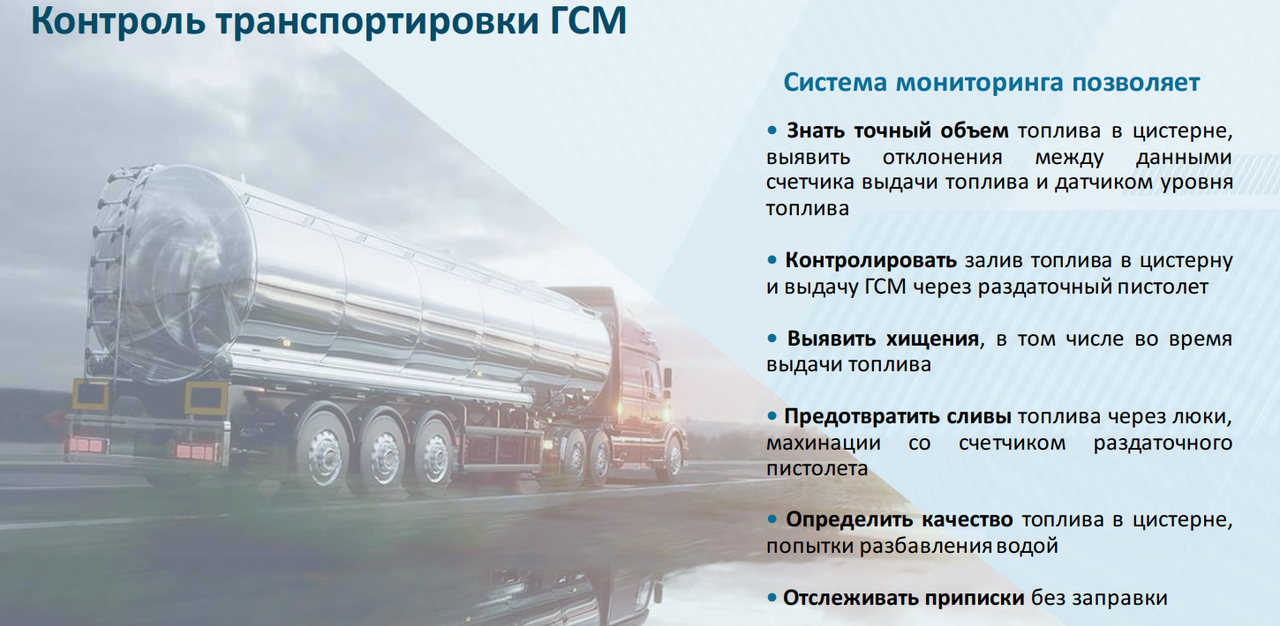 Контроль транспортировки ГСМ

Система мониторинга позволяет

• Знать точный объем топлива в цистерне, выявить отклонения между данными счетчика выдачи топлива и датчиком уровня топлива

• Контролировать залив топлива в цистерну и выдачу ГСМ через раздаточный пистолет

• Выявить хищения, в том числе во время выдачи топлива

• Предотвратить сливы топлива через люки, махинации со счетчиком раздаточного пистолета

• Определить качество топлива в цистерне, попытки разбавления водой

• Отслеживать приписки без заправки